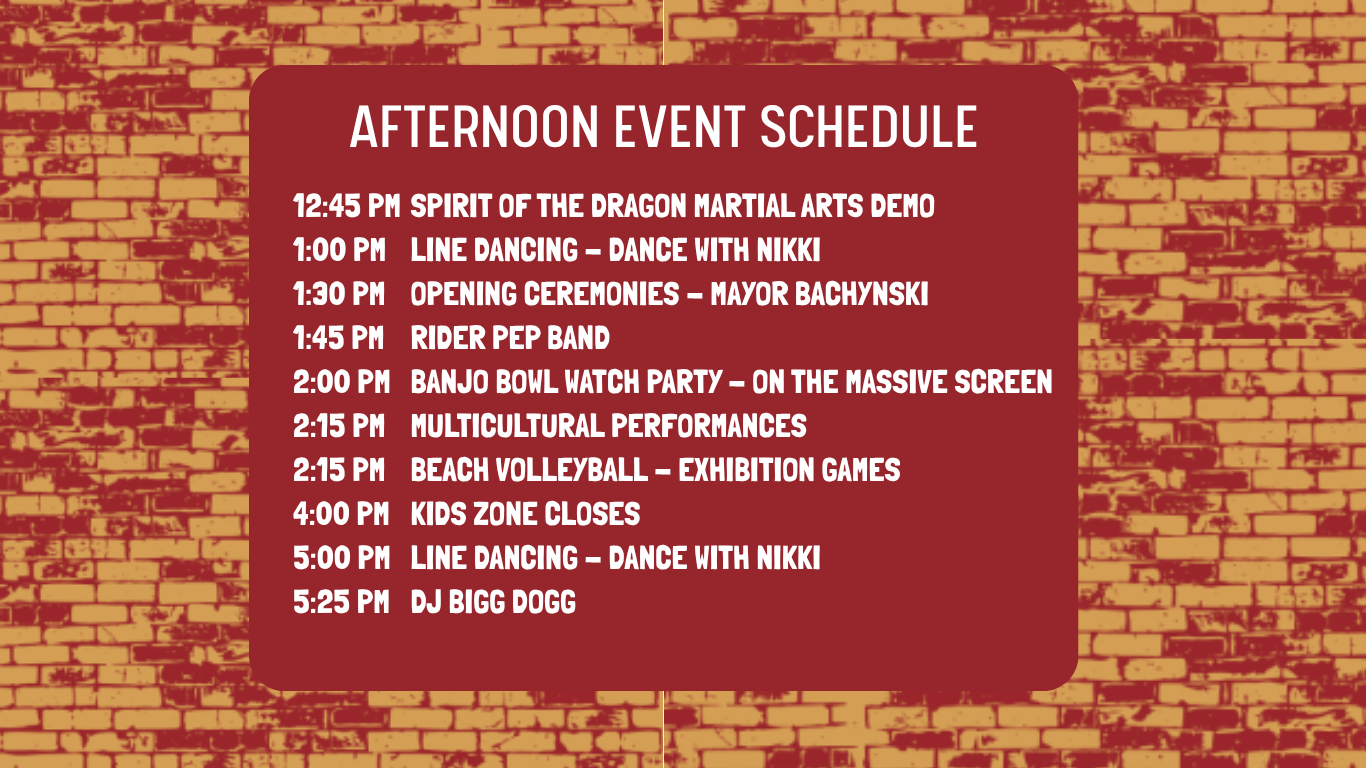 AFTERNOON EVENT SCHEDULE

12:45 PM SPIRIT OF THE DRAGON MARTIAL ARTS DEMO
1:00 PM LINE DANCING – DANCE WITH NIKKI
1:30 PM OPENING CEREMONIES – MAYOR BACHYNSKI
1:45 PM RIDER PEP BAND
2:00 PM BANJO BOWL WATCH PARTY – ON THE MASSIVE SCREEN
2:15 PM MULTICULTURAL PERFORMANCES
2:15 PM BEACH VOLLEYBALL – EXHIBITION GAMES
4:00 PM KIDS ZONE CLOSES
5:00 PM LINE DANCING – DANCE WITH NIKKI
5:25 PM DJ BIGG DOGG